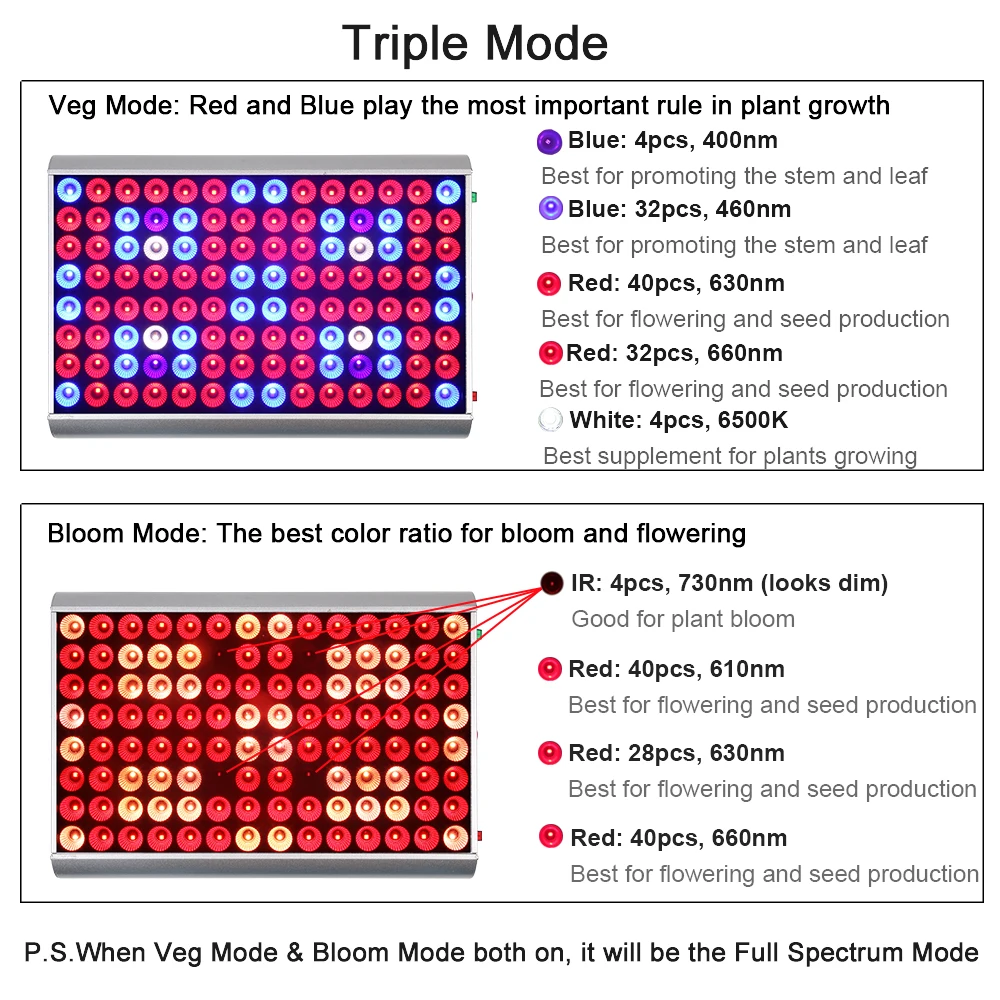 Triple Mode

Veg Mode: Red and Blue play the most important rule in plant growth

Blue: 4pcs, 400nm
Best for promoting the stem and leaf

Blue: 32pcs, 460nm
Best for promoting the stem and leaf

Red: 40pcs, 630nm
Best for flowering and seed production

Red: 32pcs, 660nm
Best for flowering and seed production

White: 4pcs, 6500K
Best supplement for plants growing

Bloom Mode: The best color ratio for bloom and flowering

IR: 4pcs, 730nm (looks dim)
Good for plant bloom

Red: 40pcs, 610nm
Best for flowering and seed production

Red: 28pcs, 630nm
Best for flowering and seed production

Red: 40pcs, 660nm
Best for flowering and seed production

P.S.When Veg Mode & Bloom Mode both on, it will be the Full Spectrum Mode